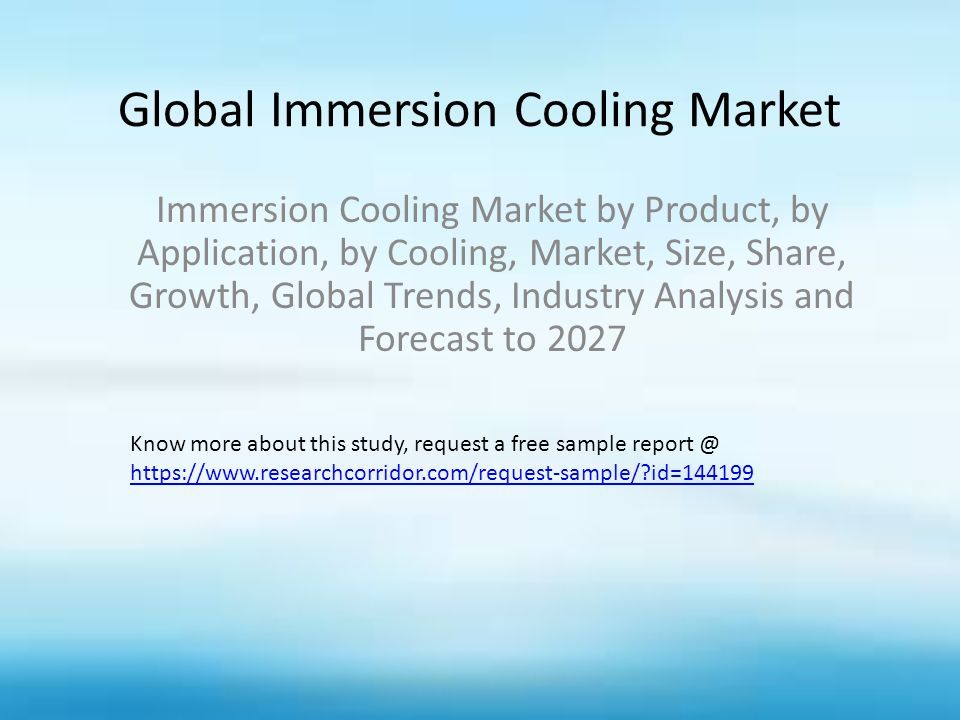 Global Immersion Cooling Market

Immersion Cooling Market by Product, by Application, by Cooling, Market, Size, Share, Growth, Global Trends, Industry Analysis and Forecast to 2027

Know more about this study, request a free sample report @ https://www.researchcorridor.com/request-sample/?id=144199